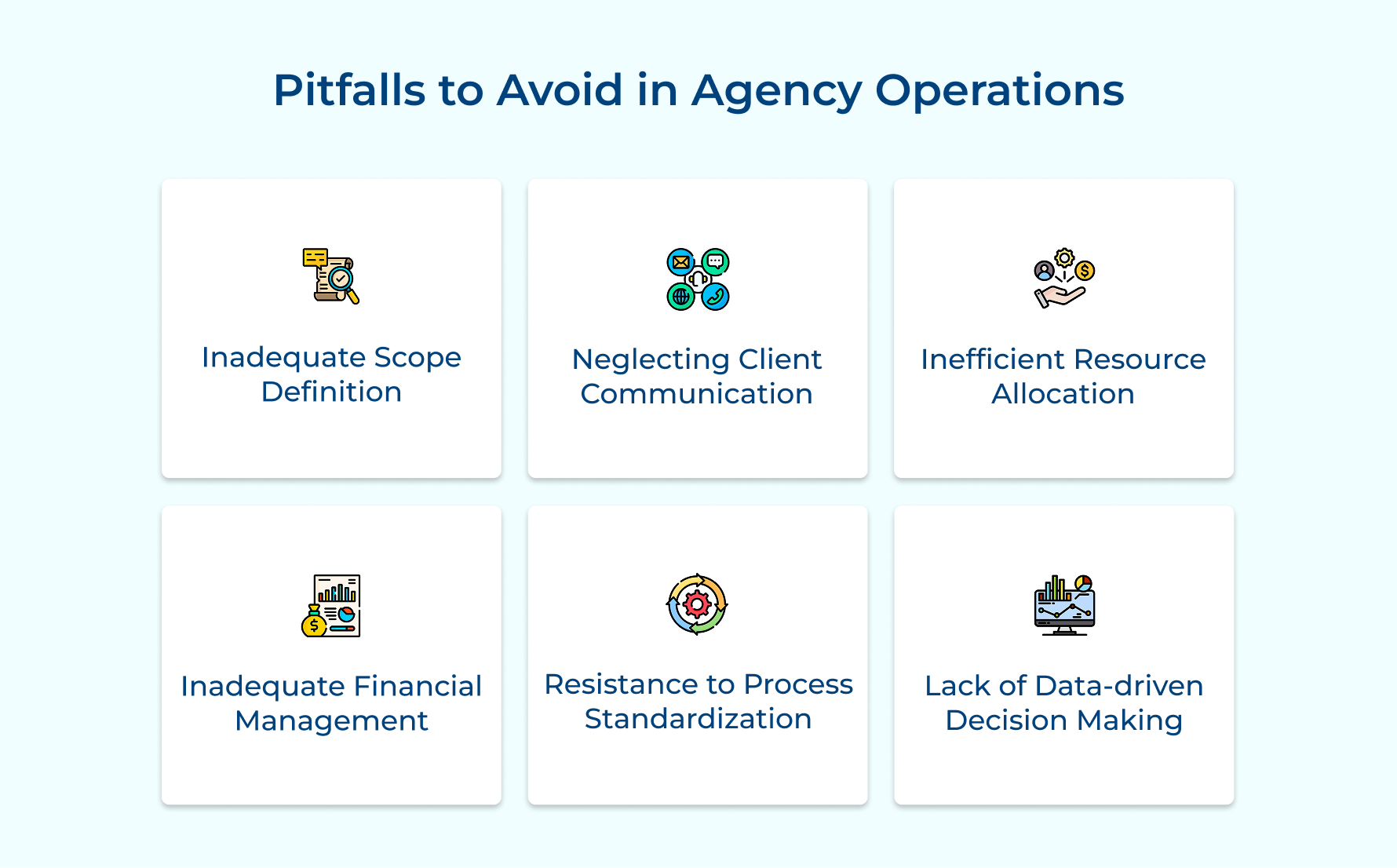 Pitfalls to Avoid in Agency Operations

Inadequate Scope Definition

Neglecting Client Communication

Inefficient Resource Allocation

Inadequate Financial Management

Resistance to Process Standardization

Lack of Data-driven Decision Making